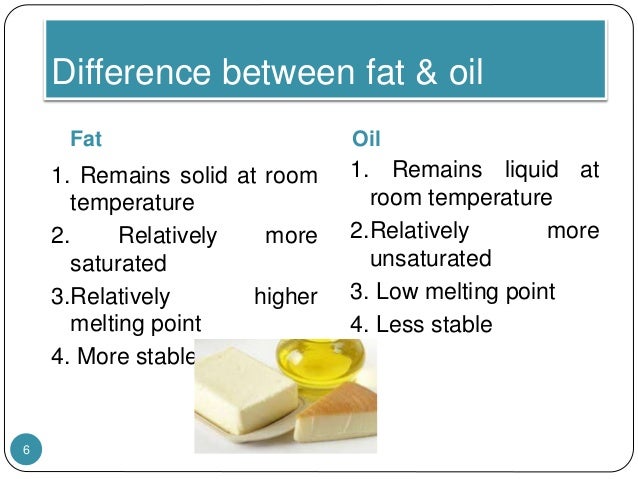 Difference between fat & oil

Fat

1. Remains solid at room temperature

2. Relatively more saturated

3.Relatively higher melting point

4. More stable

Oil

1. Remains liquid at room temperature

2.Relatively more unsaturated

3. Low melting point

4. Less stable

6